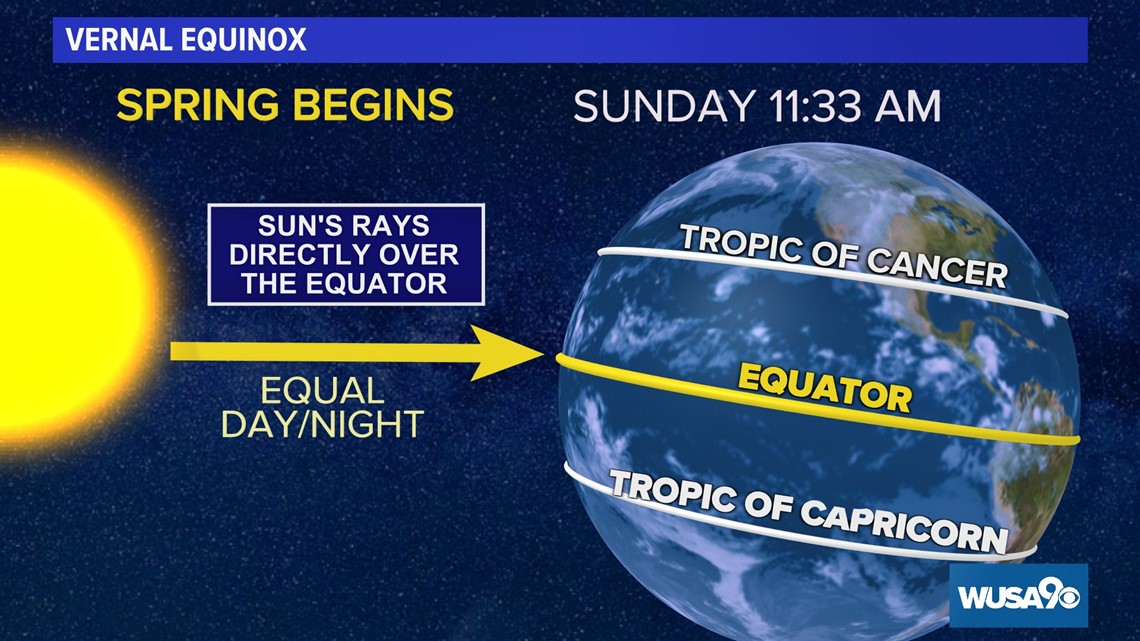 VERNAL EQUINOX

SPRING BEGINS

SUNDAY 11:33 AM

SUN'S RAYS DIRECTLY OVER THE EQUATOR

EQUAL DAY/NIGHT

TROPIC OF CANCER

EQUATOR

TROPIC OF CAPRICORN

WUSA9